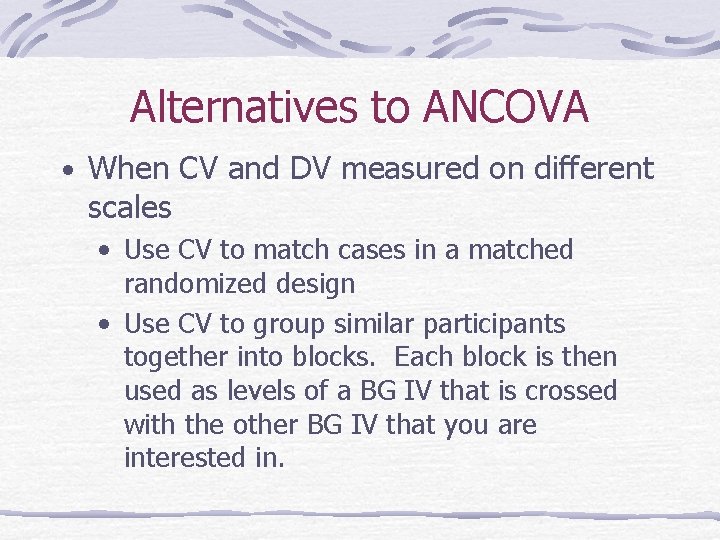 Alternatives to ANCOVA

• When CV and DV measured on different scales

• Use CV to match cases in a matched randomized design

• Use CV to group similar participants together into blocks. Each block is then used as levels of a BG IV that is crossed with the other BG IV that you are interested in.